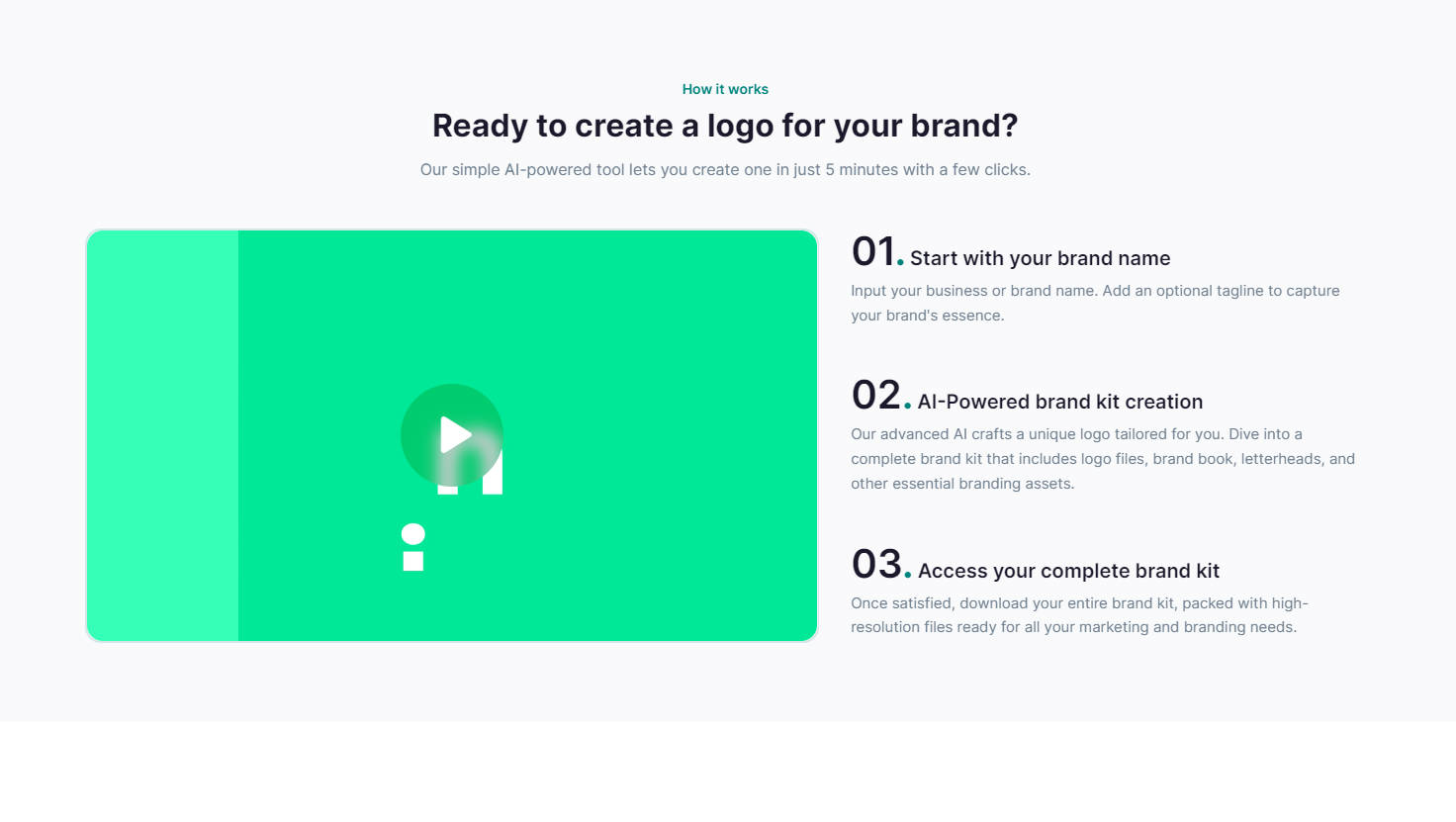 How it works

Ready to create a logo for your brand?

Our simple AI-powered tool lets you create one in just 5 minutes with a few clicks.

01. Start with your brand name

Input your business or brand name. Add an optional tagline to capture your brand's essence.

02. AI-Powered brand kit creation

Our advanced AI crafts a unique logo tailored for you. Dive into a complete brand kit that includes logo files, brand book, letterheads, and other essential branding assets.

03. Access your complete brand kit

Once satisfied, download your entire brand kit, packed with high-resolution files ready for all your marketing and branding needs.